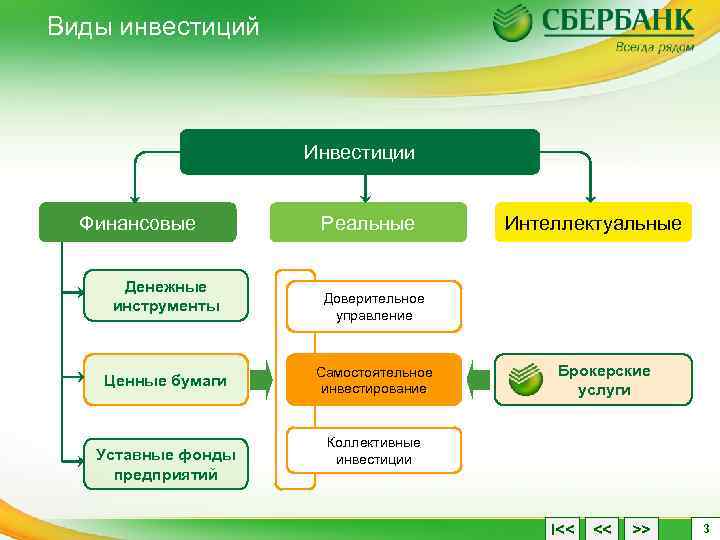 Виды инвестиций

СБЕРБАНК
Всегда рядом

Инвестиции

Финансовые

Реальные

Интеллектуальные

Денежные инструменты

Ценные бумаги

Уставные фонды предприятий

Доверительное управление

Самостоятельное инвестирование

Коллективные инвестиции

Брокерские услуги

|<<
<<
>>
3